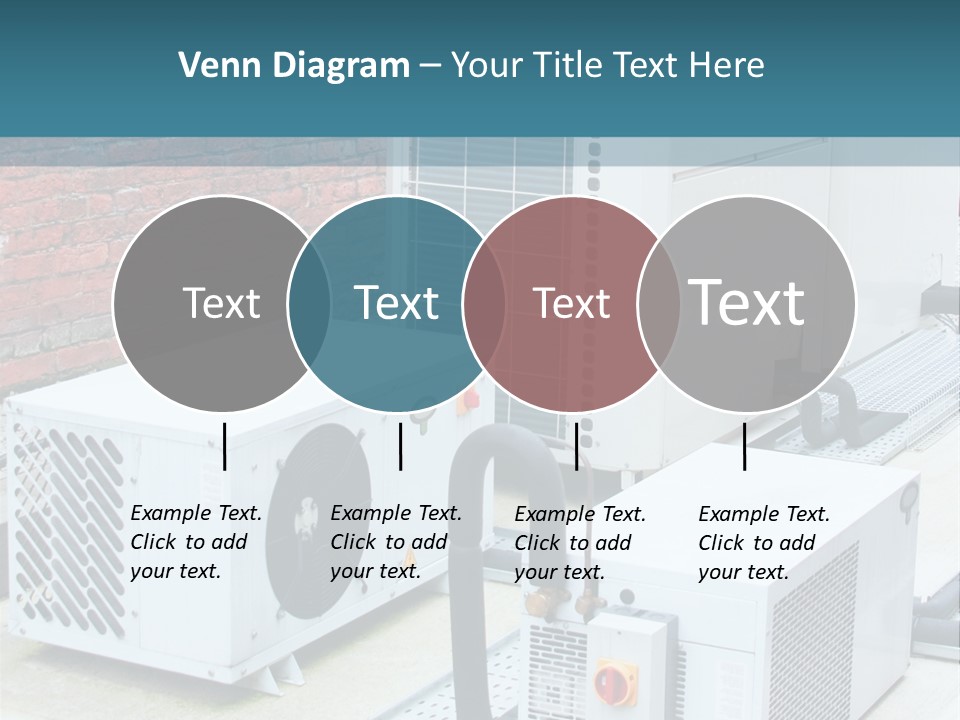 Venn Diagram – Your Title Text Here

Text

Text

Text

Text

Example Text. Click to add your text.

Example Text. Click to add your text.

Example Text. Click to add your text.

Example Text. Click to add your text.